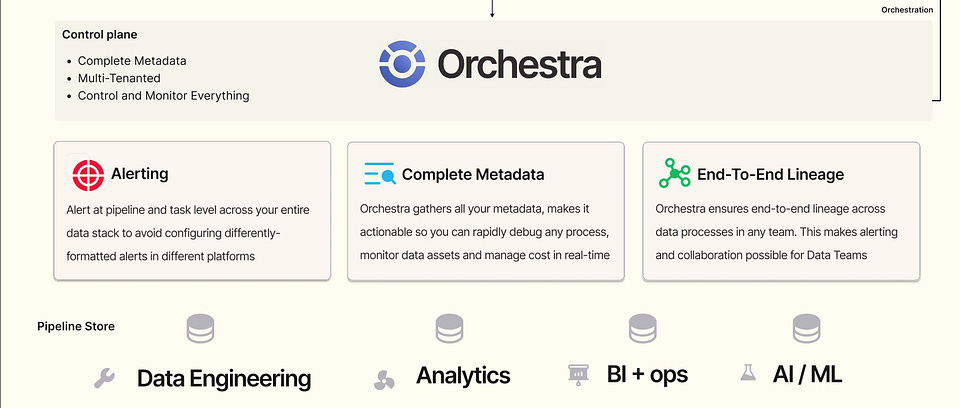 Orchestration

Control plane

- Complete Metadata
- Multi-Tenanted
- Control and Monitor Everything

Orchestra

Alerting

Alert at pipeline and task level across your entire data stack to avoid configuring differently-formatted alerts in different platforms

Complete Metadata

Orchestra gathers all your metadata, makes it actionable so you can rapidly debug any process, monitor data assets and manage cost in real-time

End-To-End Lineage

Orchestra ensures end-to-end lineage across data processes in any team. This makes alerting and collaboration possible for Data Teams

Pipeline Store

Data Engineering

Analytics

BI + ops

AI / ML